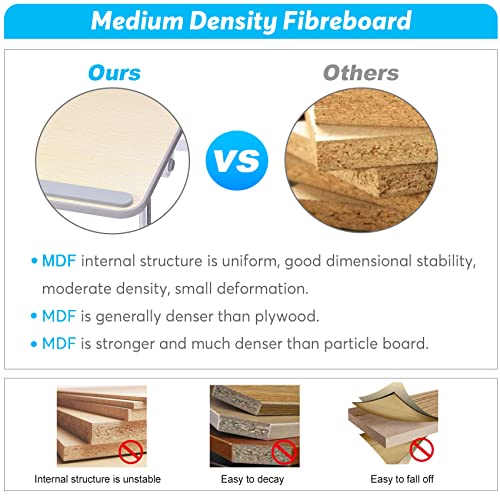 Medium Density Fibreboard

Ours

VS

Others

• MDF internal structure is uniform, good dimensional stability, moderate density, small deformation.

• MDF is generally denser than plywood.

• MDF is stronger and much denser than particle board.

Internal structure is unstable

Easy to decay

Easy to fall off